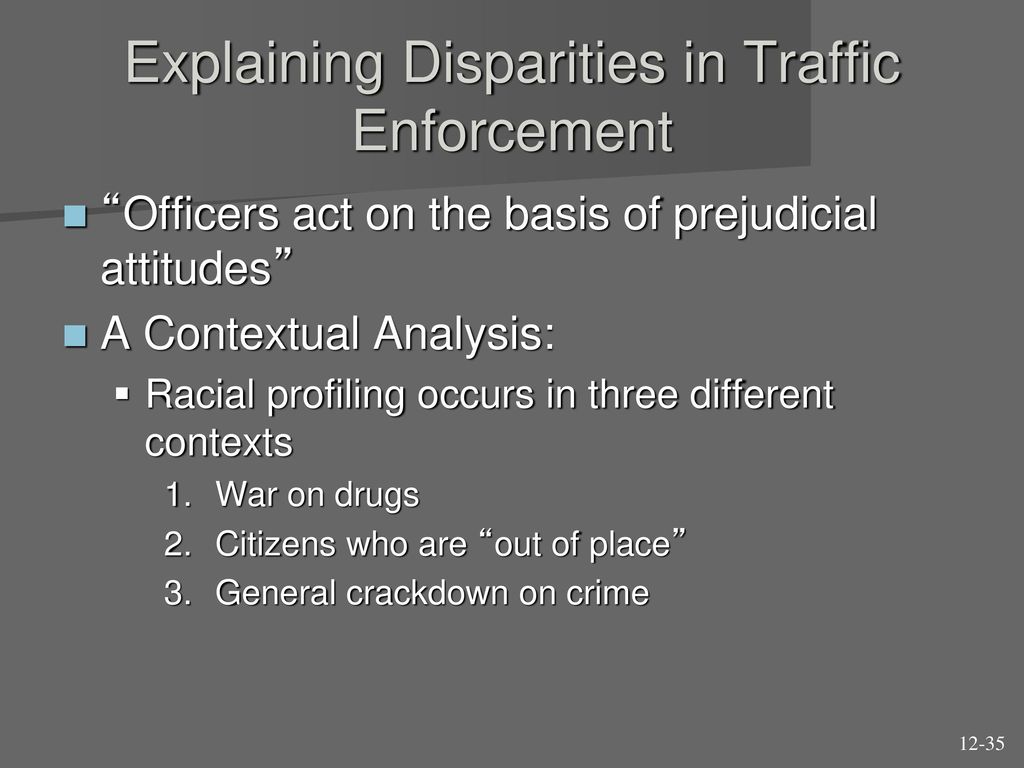 Explaining Disparities in Traffic Enforcement

“Officers act on the basis of prejudicial attitudes”

A Contextual Analysis:

Racial profiling occurs in three different contexts

1. War on drugs
2. Citizens who are “out of place”
3. General crackdown on crime

12-35